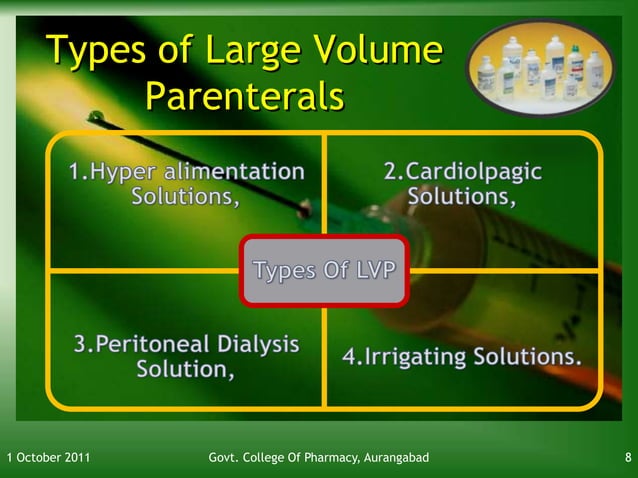 Types of Large Volume Parenterals

1.Hyper alimentation Solutions,

2.Cardiolpagic Solutions,

Types Of LVP

3.Peritoneal Dialysis Solution,

4.Irrigating Solutions.

1 October 2011

Govt. College Of Pharmacy, Aurangabad

8